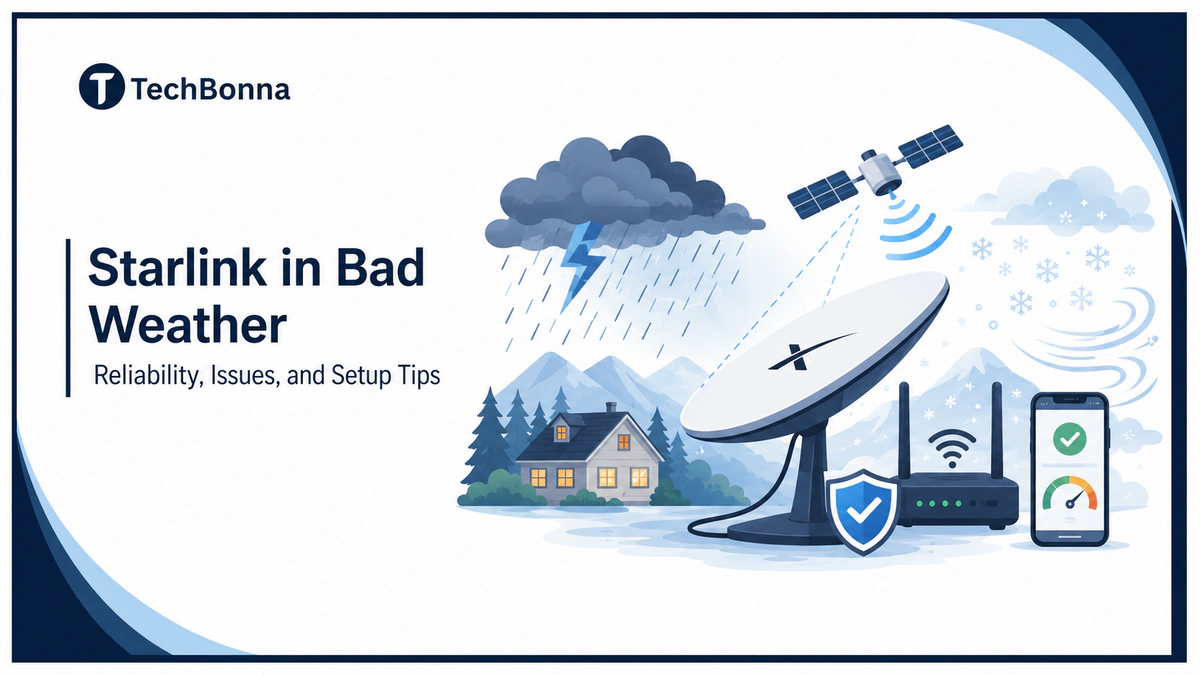 TechBonna

Starlink in Bad Weather

Reliability, Issues, and Setup Tips